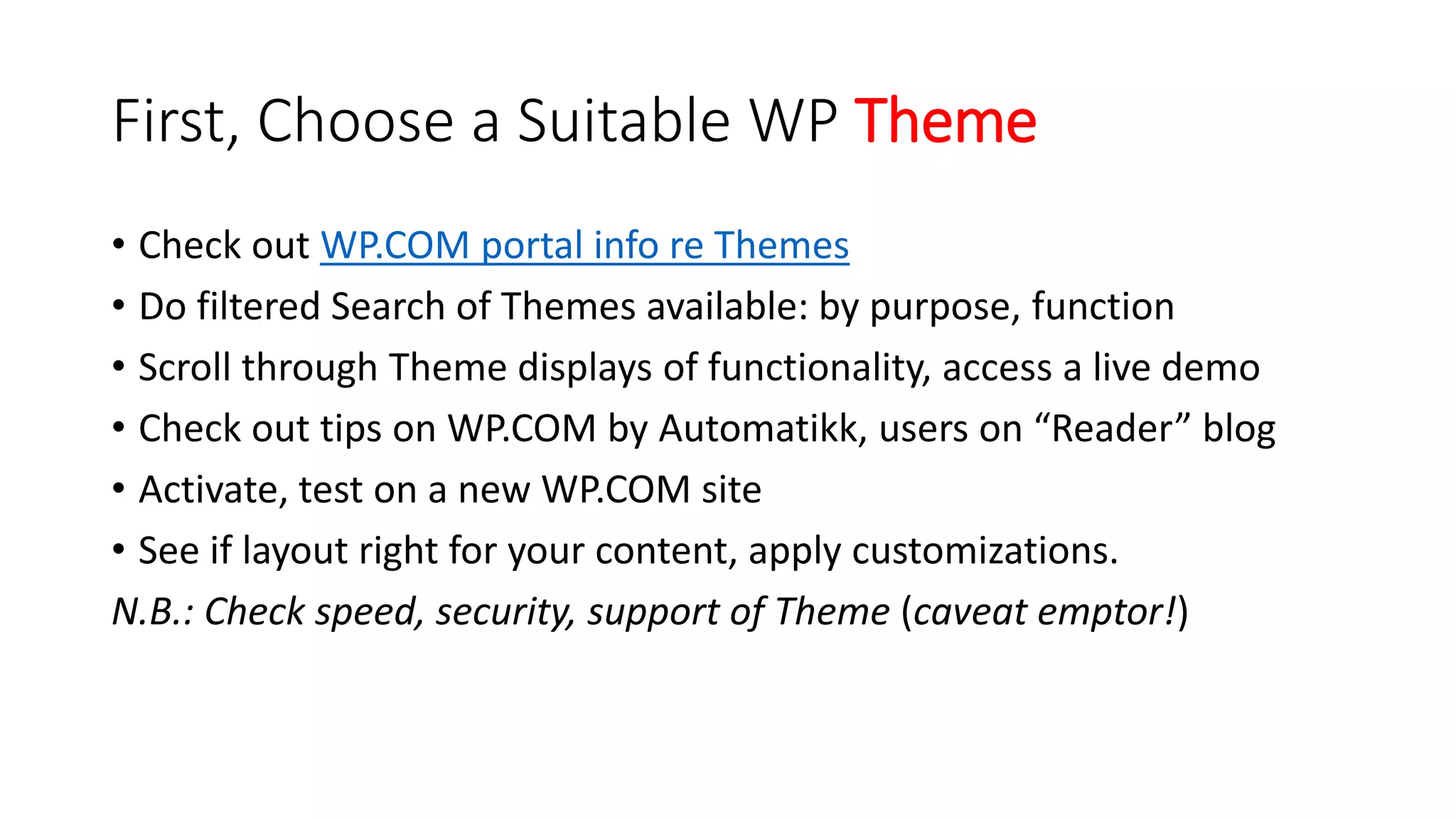 First, Choose a Suitable WP Theme

• Check out WP.COM portal info re Themes
• Do filtered Search of Themes available: by purpose, function
• Scroll through Theme displays of functionality, access a live demo
• Check out tips on WP.COM by Automatikk, users on “Reader” blog
• Activate, test on a new WP.COM site
• See if layout right for your content, apply customizations.

N.B.: Check speed, security, support of Theme (caveat emptor!)